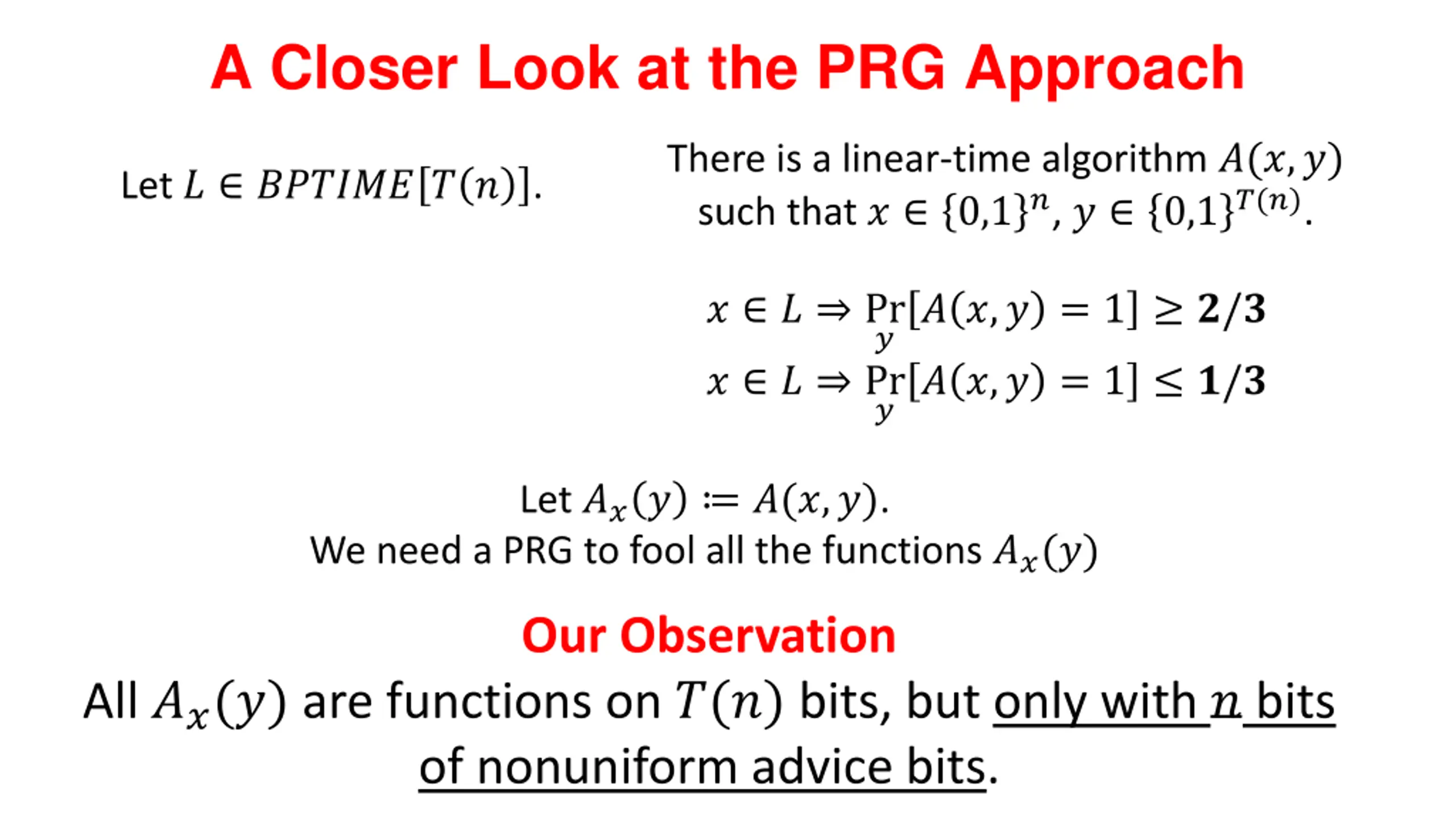 A Closer Look at the PRG Approach

Let $L \in BPTIME[T(n)]$.

There is a linear-time algorithm $A(x, y)$ such that $x \in \{0,1\}^n$, $y \in \{0,1\}^{T(n)}$.

$x \in L \Rightarrow \Pr_y[A(x, y) = 1] \geq \mathbf{2/3}$
$x \in L \Rightarrow \Pr_y[A(x, y) = 1] \leq \mathbf{1/3}$

Let $A_x(y) := A(x, y)$.
We need a PRG to fool all the functions $A_x(y)$

Our Observation

All $A_x(y)$ are functions on $T(n)$ bits, but only with $n$ bits of nonuniform advice bits.